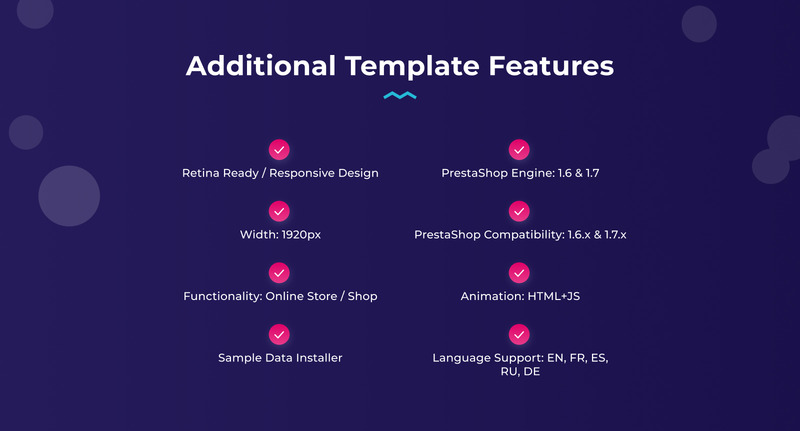 Additional Template Features

Retina Ready / Responsive Design

Width: 1920px

Functionality: Online Store / Shop

Sample Data Installer

PrestaShop Engine: 1.6 & 1.7

PrestaShop Compatibility: 1.6.x & 1.7.x

Animation: HTML+JS

Language Support: EN, FR, ES, RU, DE